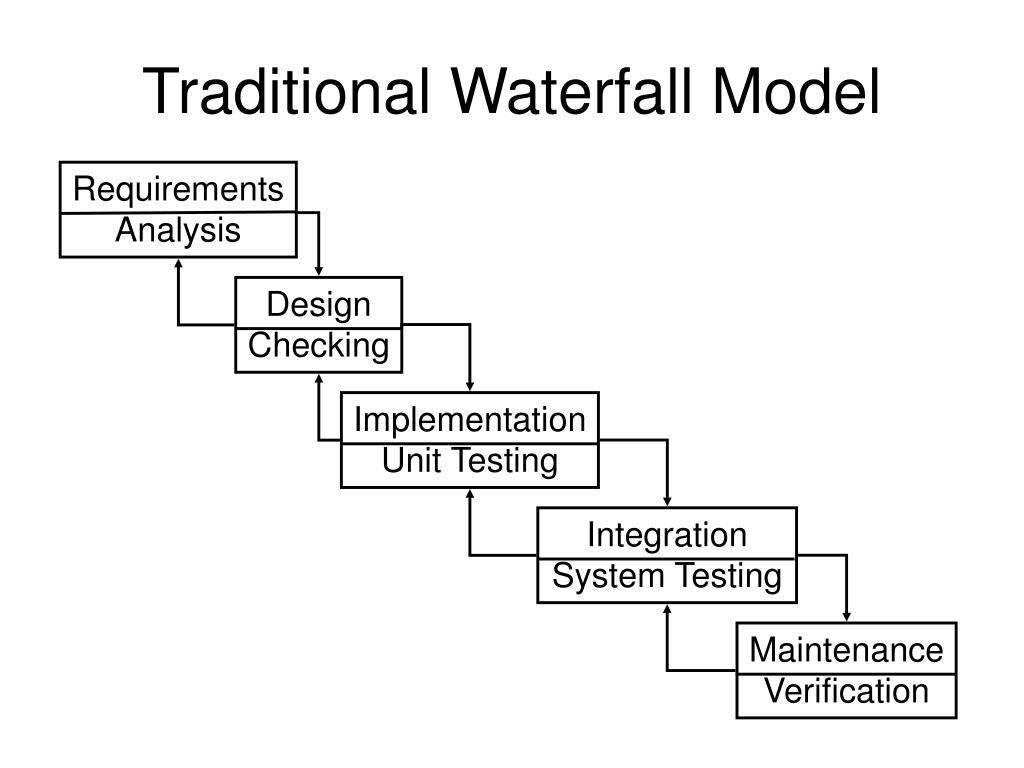 Traditional Waterfall Model

Requirements
Analysis

Design
Checking

Implementation
Unit Testing

Integration
System Testing

Maintenance
Verification